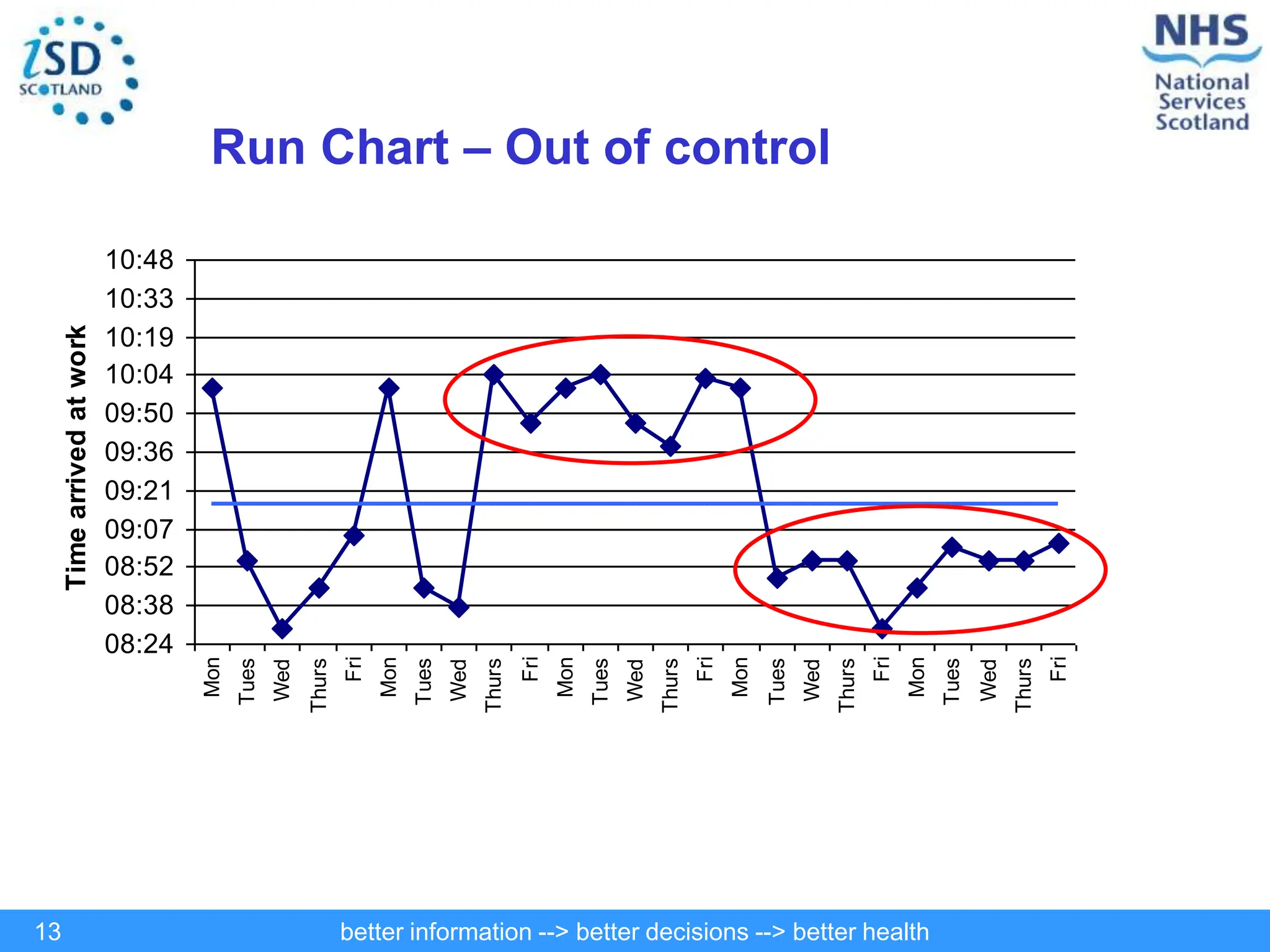 iSD SCOTLAND

NHS National Services Scotland

Run Chart – Out of control

Time arrived at work

10:48
10:33
10:19
10:04
09:50
09:36
09:21
09:07
08:52
08:38
08:24

Mon Tues Wed Thurs Fri Mon Tues Wed Thurs Fri Mon Tues Wed Thurs Fri Mon Tues Wed Thurs Fri Mon Tues Wed Thurs Fri

13 better information --> better decisions --> better health